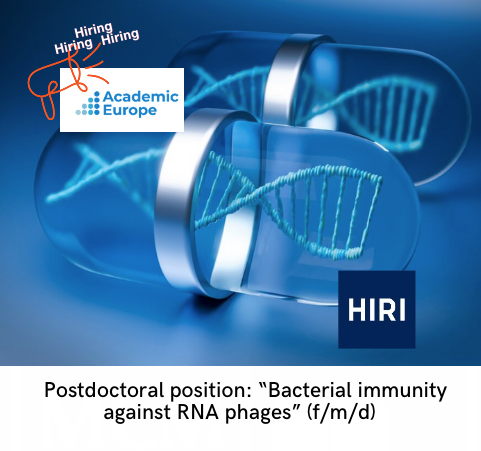 Hiring
Hiring Hiring

Academic Europe

HIRI

Postdoctoral position: “Bacterial immunity against RNA phages” (f/m/d)